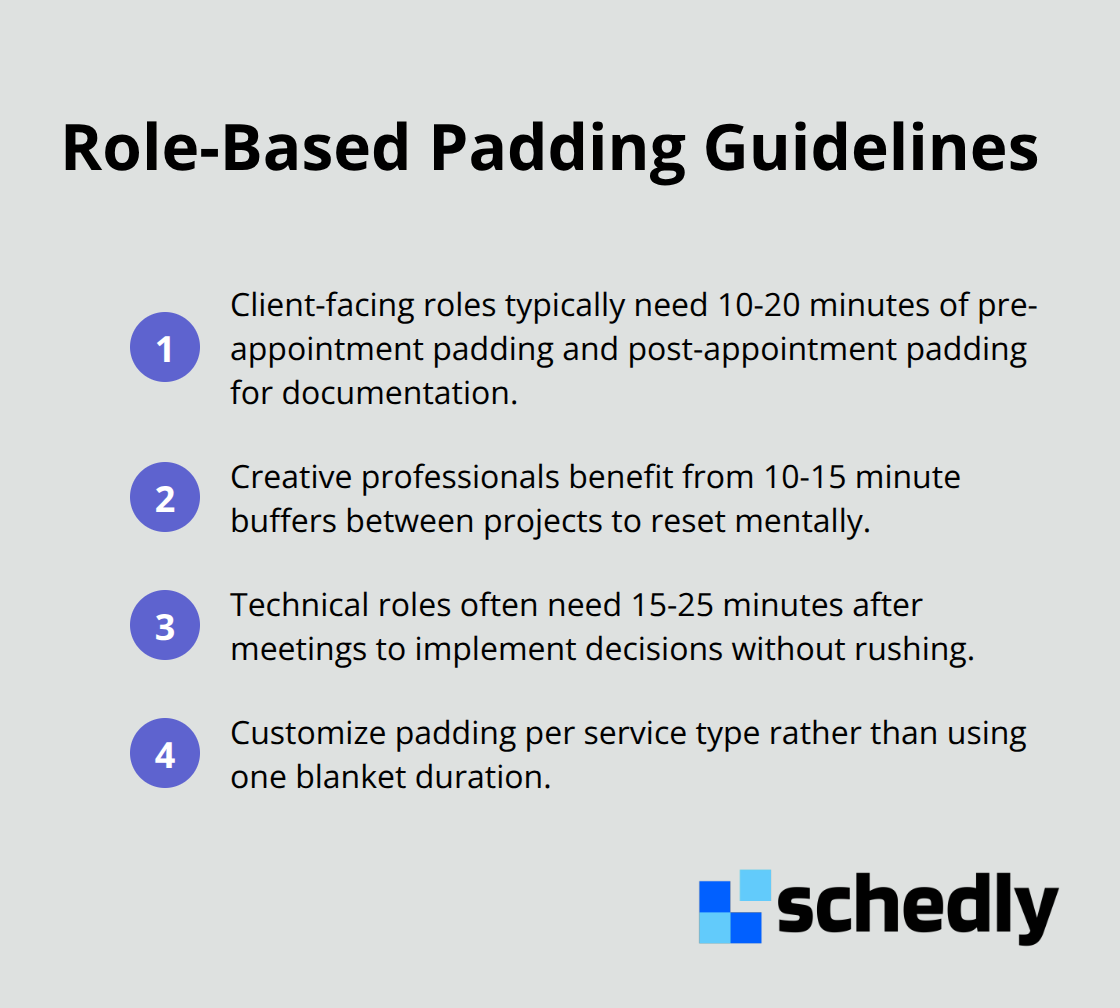 Role-Based Padding Guidelines

1 Client-facing roles typically need 10-20 minutes of pre-appointment padding and post-appointment padding for documentation.

2 Creative professionals benefit from 10-15 minute buffers between projects to reset mentally.

3 Technical roles often need 15-25 minutes after meetings to implement decisions without rushing.

4 Customize padding per service type rather than using one blanket duration.

schedly